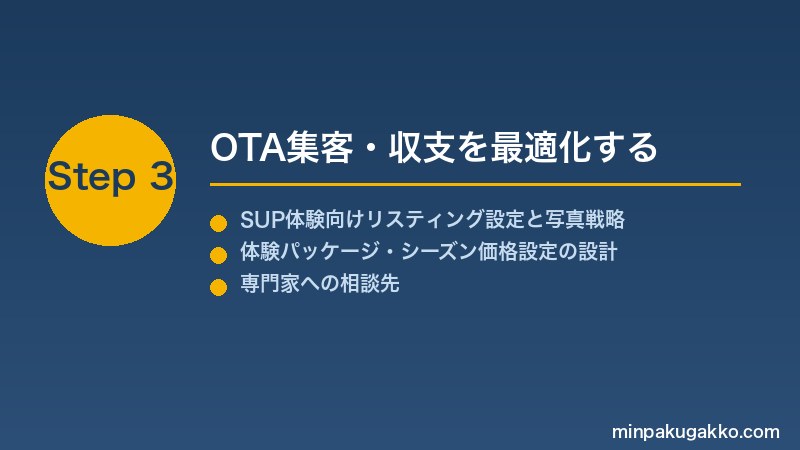 Step 3

OTA集客・収支を最適化する

SUP体験向けリスティング設定と写真戦略
体験パッケージ・シーズン価格設定の設計
専門家への相談先

minpakugakko.com